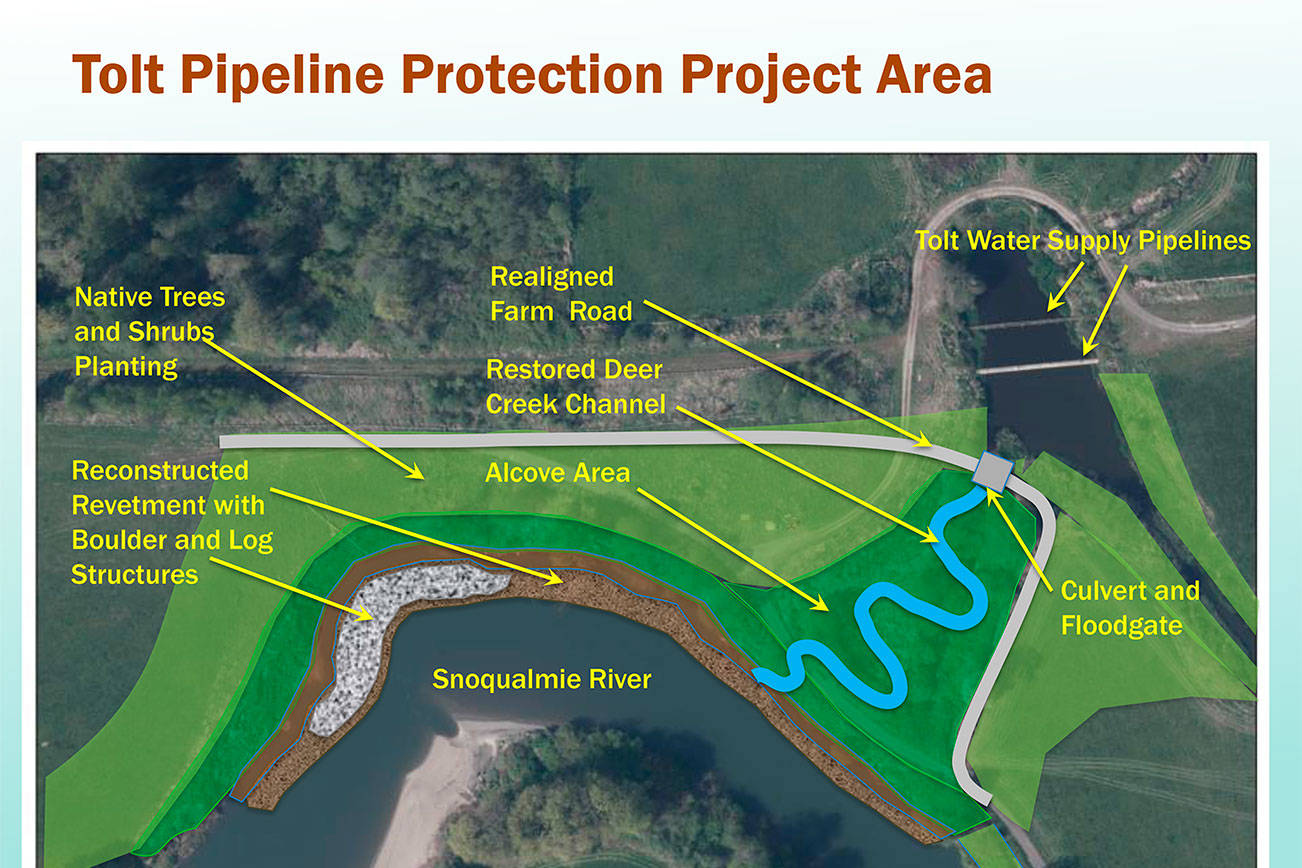 Tolt Pipeline Protection Project Area

Tolt Water Supply Pipelines

Realigned Farm Road

Native Trees and Shrubs Planting

Restored Deer Creek Channel

Reconstructed Revetment with Boulder and Log Structures

Alcove Area

Culvert and Floodgate

Snoqualmie River